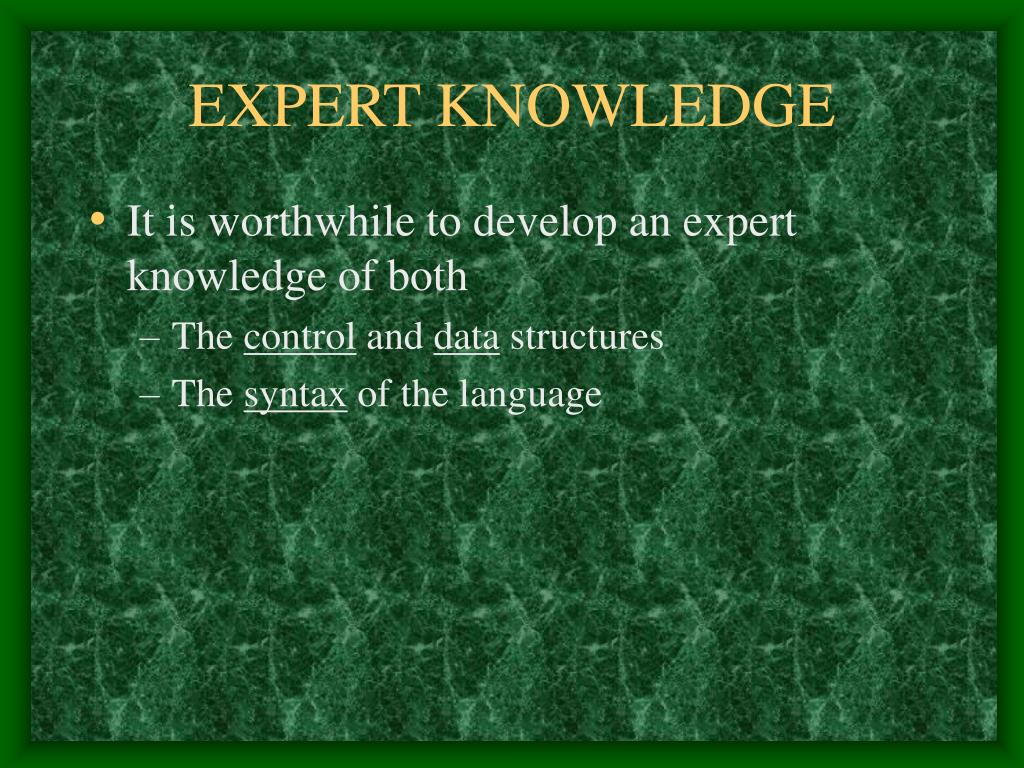 EXPERT KNOWLEDGE

• It is worthwhile to develop an expert knowledge of both
– The control and data structures
– The syntax of the language